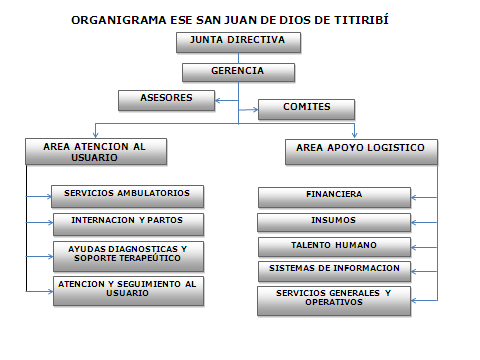 ORGANIGRAMA ESE SAN JUAN DE DIOS DE TITIRIBÍ

JUNTA DIRECTIVA

GERENCIA

ASESORES

COMITES

AREA ATENCION AL USUARIO

SERVICIOS AMBULATORIOS

INTERNACION Y PARTOS

AYUDAS DIAGNOSTICAS Y SOPORTE TERAPEÚTICO

ATENCION Y SEGUIMIENTO AL USUARIO

AREA APOYO LOGISTICO

FINANCIERA

INSUMOS

TALENTO HUMANO

SISTEMAS DE INFORMACION

SERVICIOS GENERALES Y OPERATIVOS